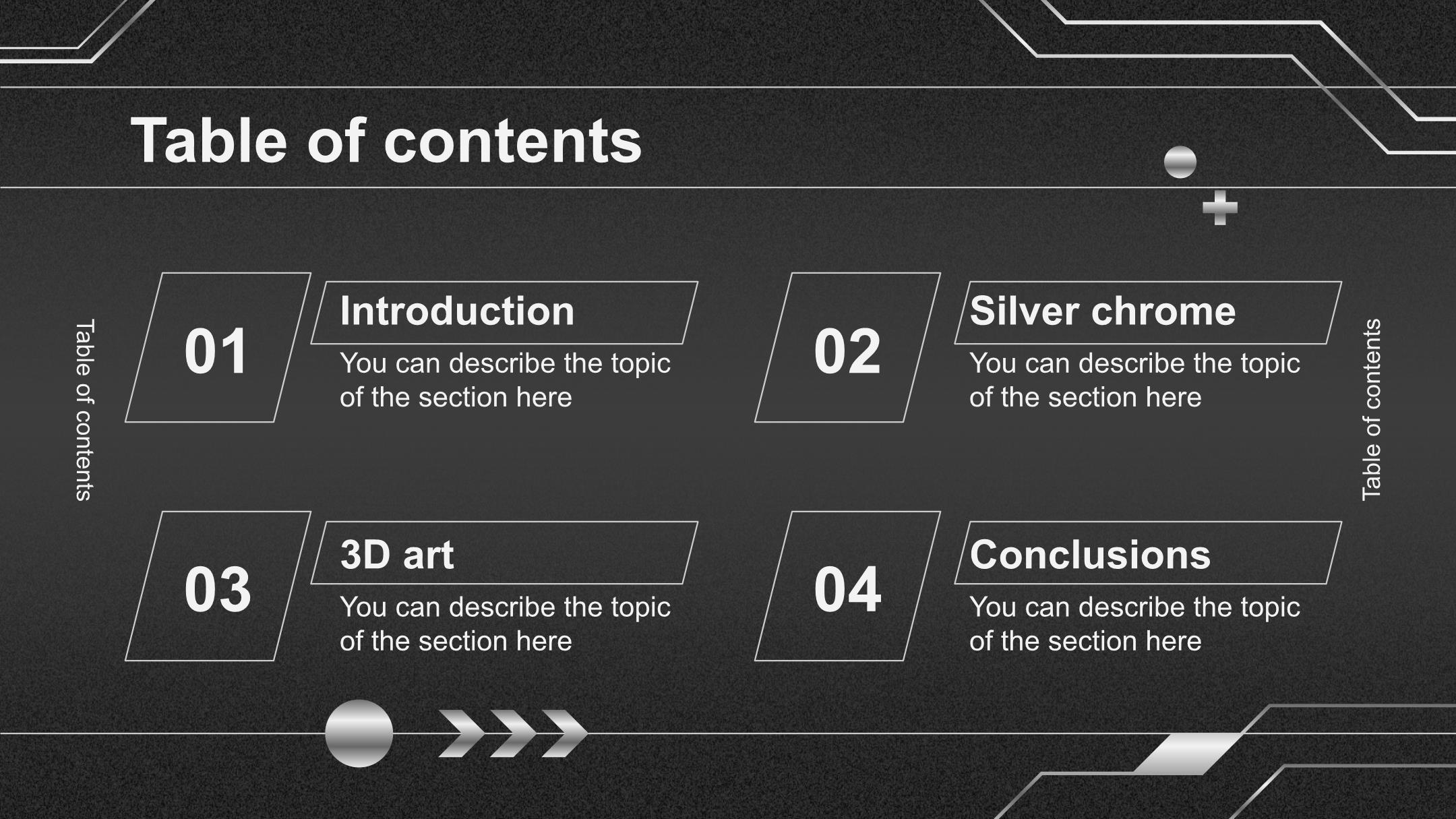 Table of contents

Table of contents

01

Introduction

You can describe the topic of the section here

02

Silver chrome

You can describe the topic of the section here

Table of contents

03

3D art

You can describe the topic of the section here

04

Conclusions

You can describe the topic of the section here